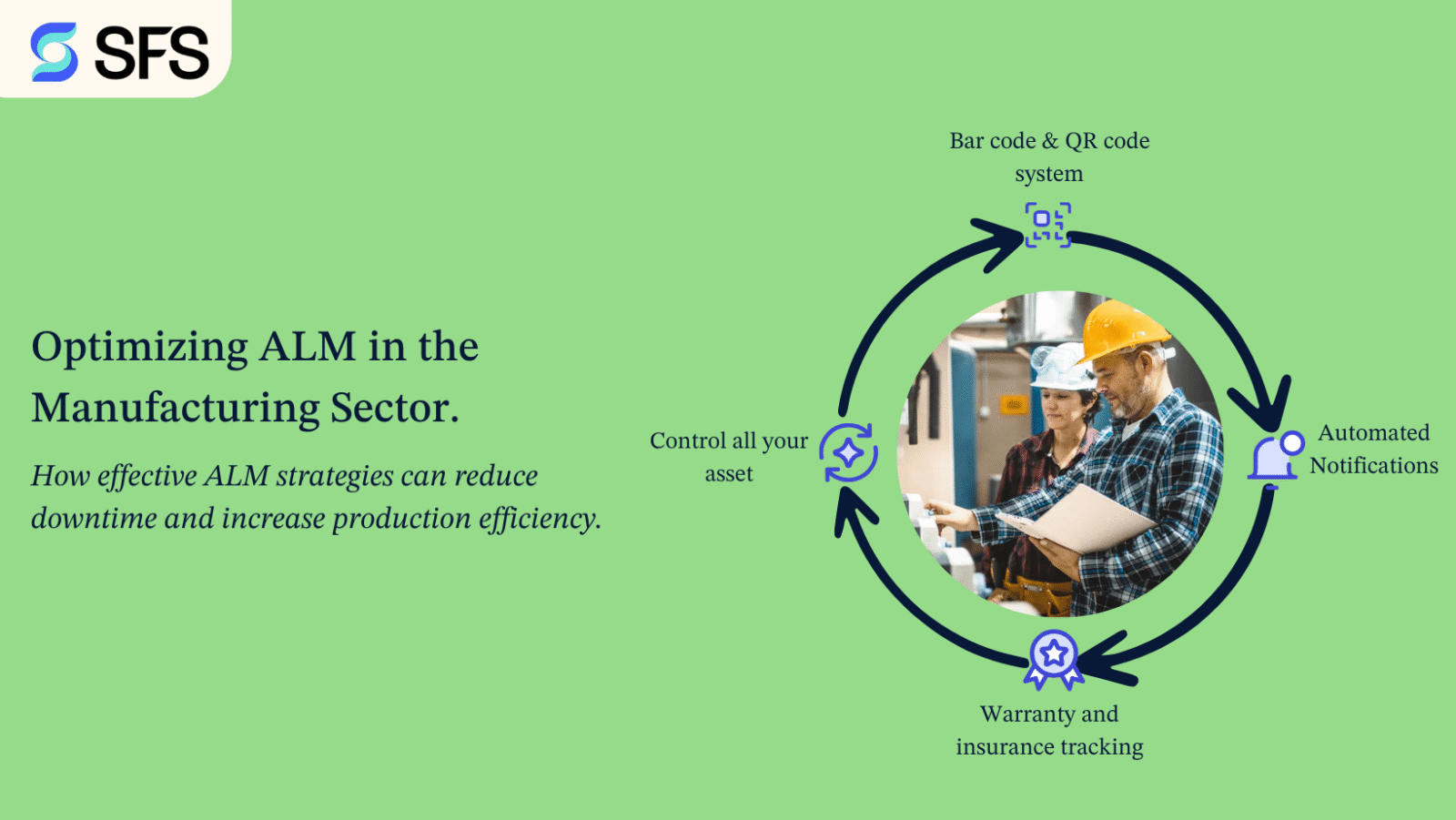 SFS

Optimizing ALM in the Manufacturing Sector.

How effective ALM strategies can reduce downtime and increase production efficiency.

Bar code & QR code system

Automated Notifications

Warranty and insurance tracking

Control all your asset